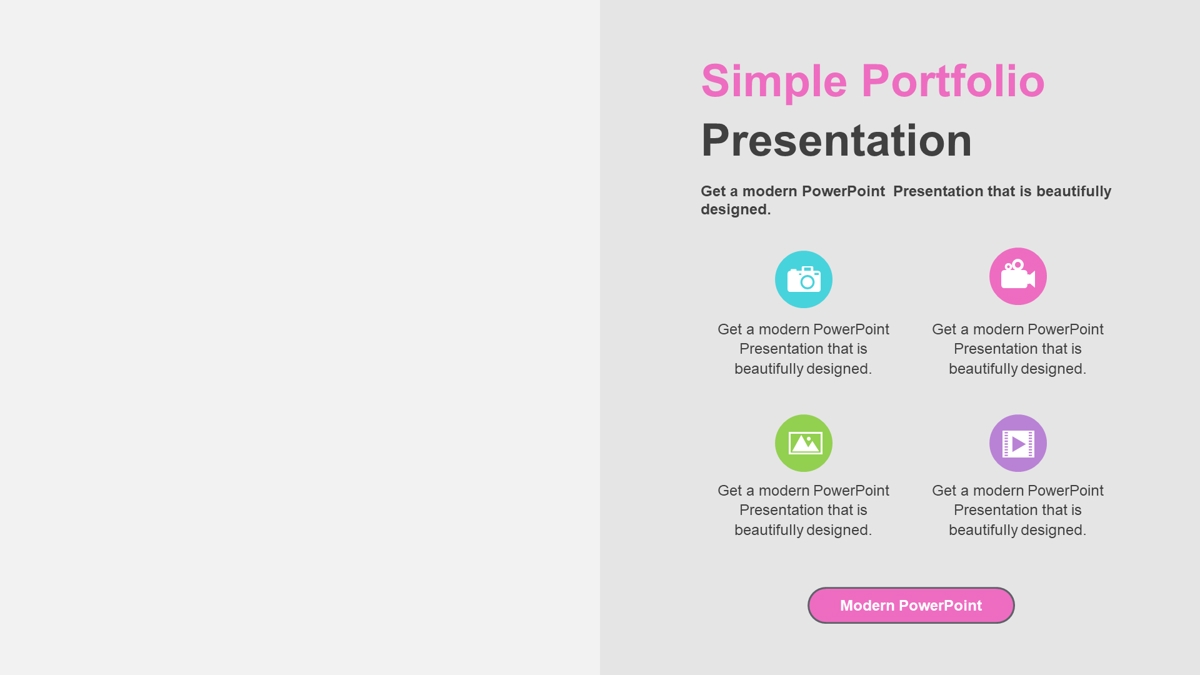 Simple Portfolio
Presentation

Get a modern PowerPoint Presentation that is beautifully designed.

Get a modern PowerPoint Presentation that is beautifully designed.

Get a modern PowerPoint Presentation that is beautifully designed.

Get a modern PowerPoint Presentation that is beautifully designed.

Get a modern PowerPoint Presentation that is beautifully designed.

Modern PowerPoint